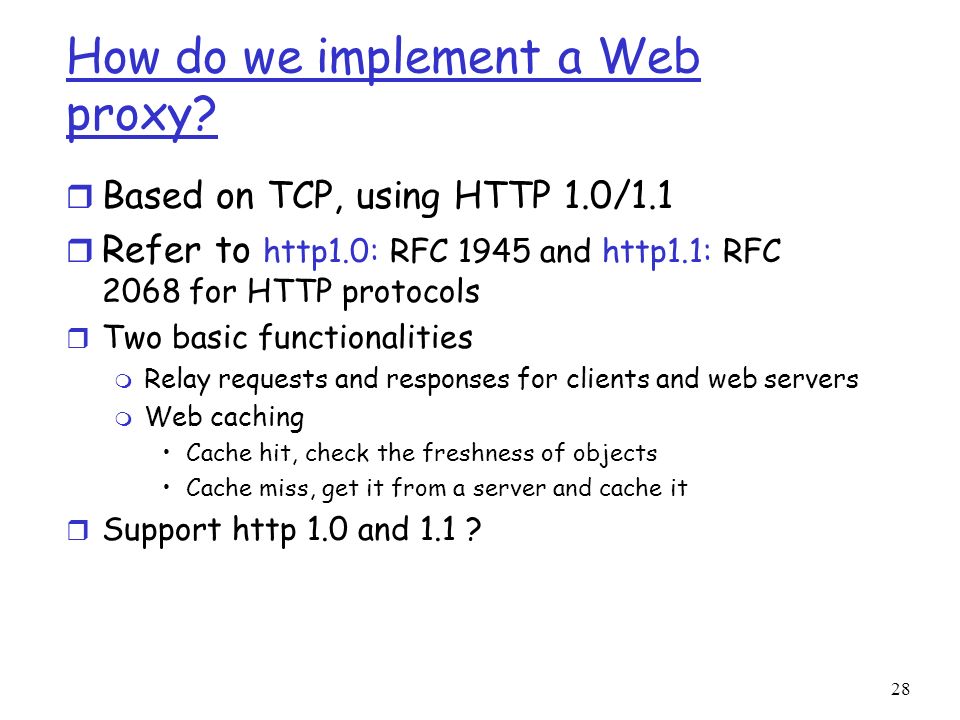 How do we implement a Web proxy?

Based on TCP, using HTTP 1.0/1.1

Refer to http1.0: RFC 1945 and http1.1: RFC 2068 for HTTP protocols

Two basic functionalities

Relay requests and responses for clients and web servers

Web caching

• Cache hit, check the freshness of objects

• Cache miss, get it from a server and cache it

Support http 1.0 and 1.1 ?

28